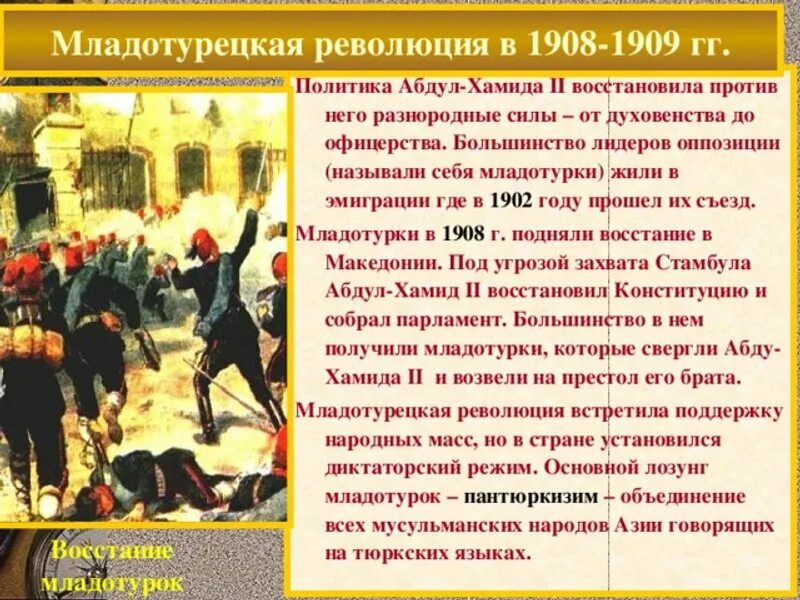 Младотурецкая революция в 1908-1909 гг.

Политика Абдул-Хамида II восстановила против него разнородные силы – от духовенства до офицерства. Большинство лидеров оппозиции (называли себя младотурки) жили в эмиграции где в 1902 году прошел их съезд.

Младотурки в 1908 г. подняли восстание в Македонии. Под угрозой захвата Стамбула Абдул-Хамид II восстановил Конституцию и собрал парламент. Большинство в нем получили младотурки, которые свергли Абду-Хамида II и возвели на престол его брата.

Младотурецкая революция встретила поддержку народных масс, но в стране установился диктаторский режим. Основной лозунг младотурок – пантюркизим – объединение всех мусульманских народов Азии говорящих на тюркских языках.

Восстание младотурок